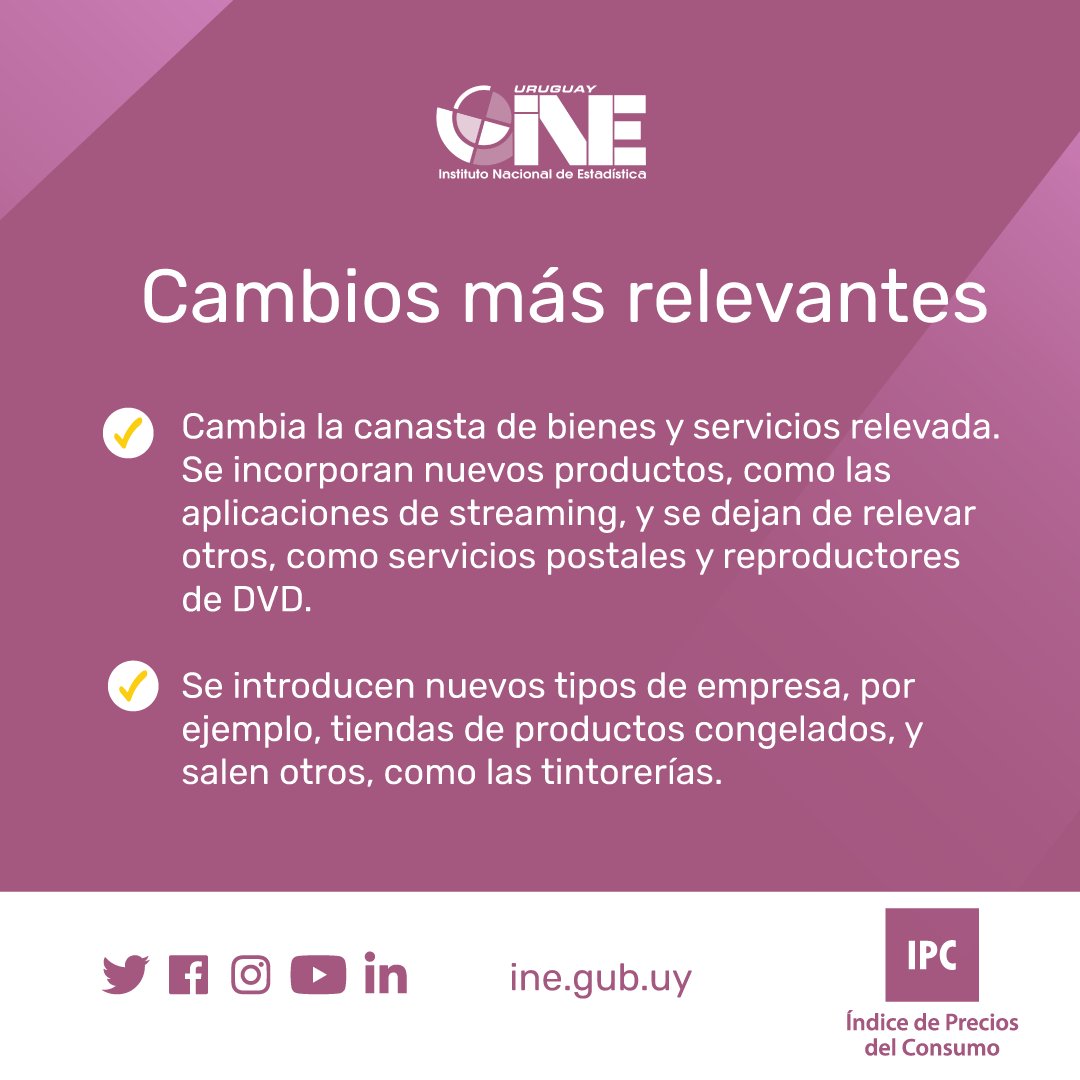 URUGUAY
INE
Instituto Nacional de Estadística

Cambios más relevantes

Cambia la canasta de bienes y servicios relevada. Se incorporan nuevos productos, como las aplicaciones de streaming, y se dejan de relevar otros, como servicios postales y reproductores de DVD.

Se introducen nuevos tipos de empresa, por ejemplo, tiendas de productos congelados, y salen otros, como las tintorerías.

ine.gub.uy

IPC
Índice de Precios del Consumo